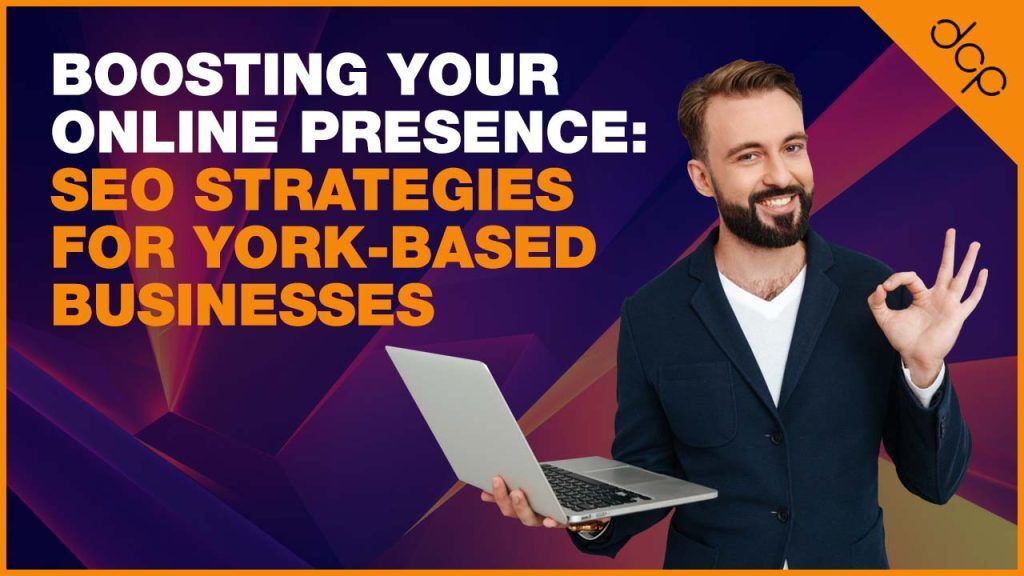 BOOSTING YOUR ONLINE PRESENCE: SEO STRATEGIES FOR YORK-BASED BUSINESSES

dcp